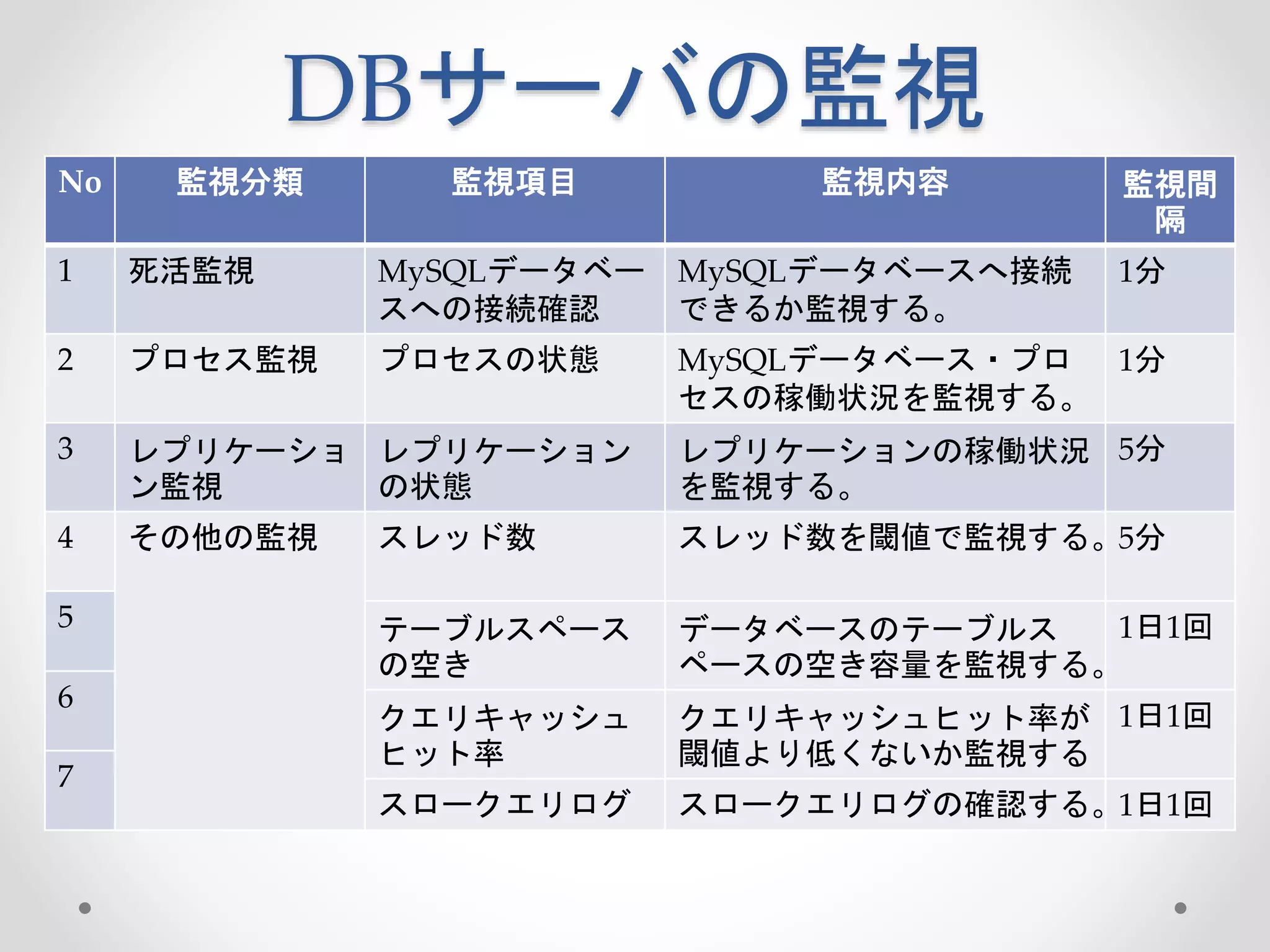 DBサーバの監視

| No | 監視分類 | 監視項目 | 監視内容 | 監視間隔 |
|---|---|---|---|---|
| 1 | 死活監視 | MySQLデータベースへの接続確認 | MySQLデータベースへ接続できるか監視する。 | 1分 |
| 2 | プロセス監視 | プロセスの状態 | MySQLデータベース・プロセスの稼働状況を監視する。 | 1分 |
| 3 | レプリケーション監視 | レプリケーションの状態 | レプリケーションの稼働状況を監視する。 | 5分 |
| 4 | その他の監視 | スレッド数 | スレッド数を閾値で監視する。 | 5分 |
| 5 | | テーブルスペースの空き | データベースのテーブルスペースの空き容量を監視する。 | 1日1回 |
| 6 | | クエリキャッシュヒット率 | クエリキャッシュヒット率が閾値より低くないか監視する | 1日1回 |
| 7 | | スロークエリログ | スロークエリログの確認する。 | 1日1回 |